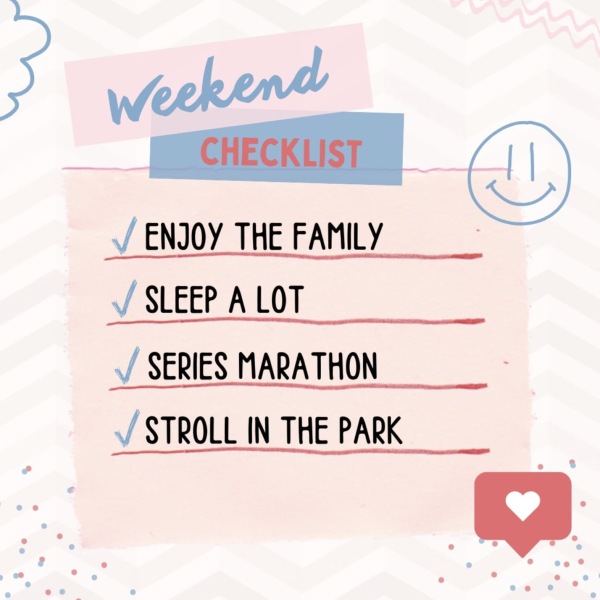 Weekend
CHECKLIST

✓ ENJOY THE FAMILY

✓ SLEEP A LOT

✓ SERIES MARATHON

✓ STROLL IN THE PARK